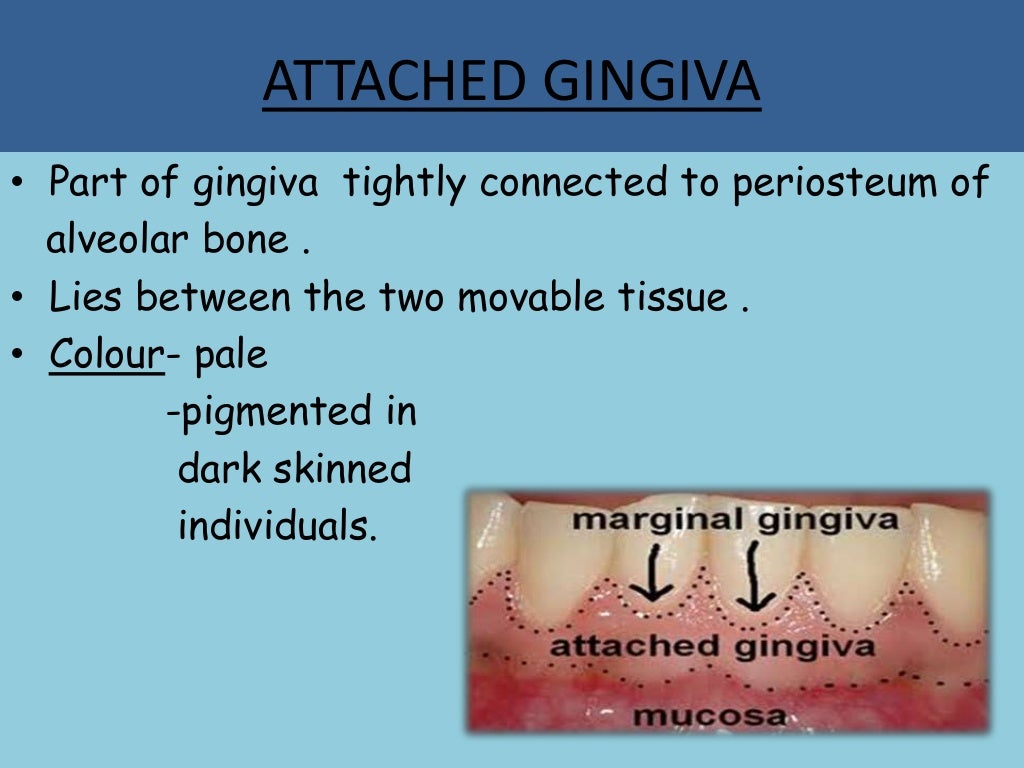 ATTACHED GINGIVA

• Part of gingiva tightly connected to periosteum of alveolar bone .
• Lies between the two movable tissue .
• Colour- pale
-pigmented in dark skinned individuals.

marginal gingiva
attached gingiva
mucosa